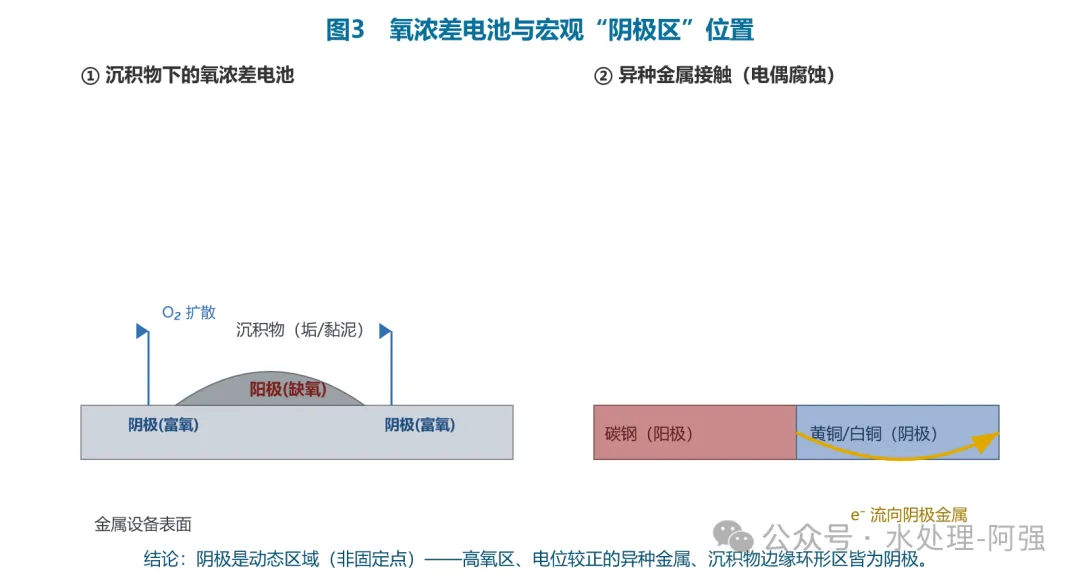 图3　氧浓差电池与宏观“阴极区”位置

① 沉积物下的氧浓差电池

$O_2$ 扩散

沉积物（垢/黏泥）

阳极(缺氧)

阴极(富氧)

阴极(富氧)

金属设备表面

② 异种金属接触（电偶腐蚀）

碳钢（阳极）

黄铜/白铜（阴极）

$e^-$ 流向阴极金属

公众号 · 水处理-阿强

结论：阴极是动态区域（非固定点）——高氧区、电位较正的异种金属、沉积物边缘环形区皆为阴极。